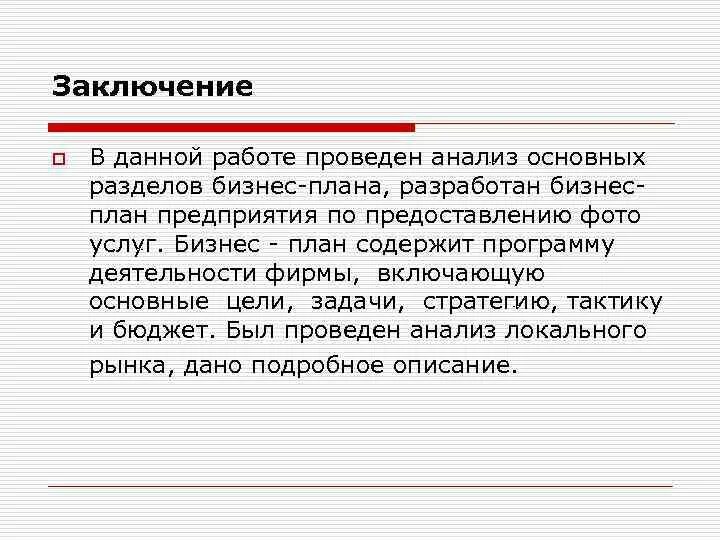 Заключение

В данной работе проведен анализ основных разделов бизнес-плана, разработан бизнес-план предприятия по предоставлению фото услуг. Бизнес - план содержит программу деятельности фирмы, включающую основные цели, задачи, стратегию, тактику и бюджет. Был проведен анализ локального рынка, дано подробное описание.